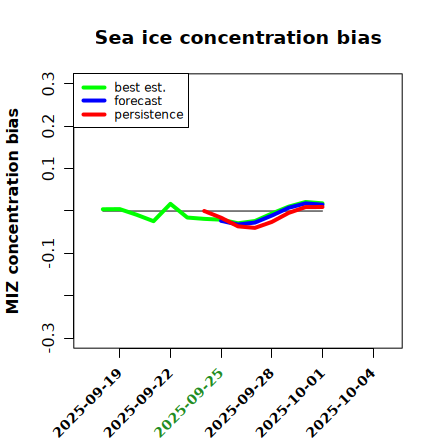 Sea ice concentration bias

best est.
forecast
persistence

MIZ concentration bias

0.3
0.2
0.1
-0.1
-0.3

2025-09-19
2025-09-22
2025-09-25
2025-09-28
2025-10-01
2025-10-04